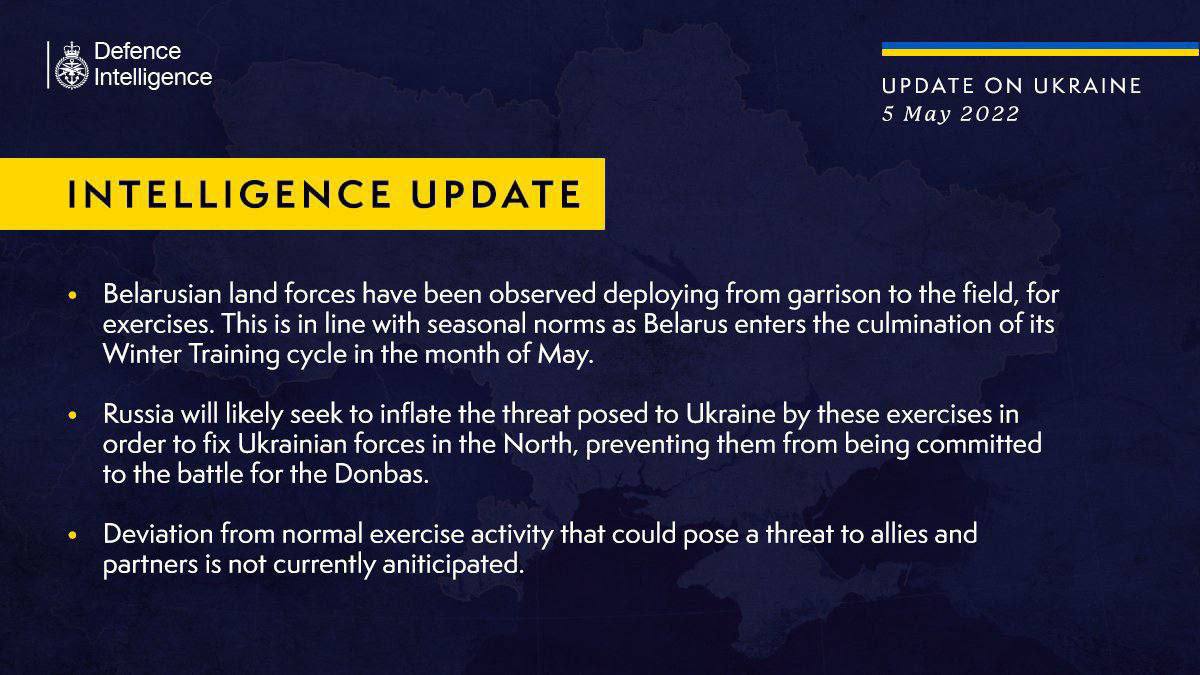 Defence Intelligence

UPDATE ON UKRAINE
5 May 2022

INTELLIGENCE UPDATE

• Belarusian land forces have been observed deploying from garrison to the field, for exercises. This is in line with seasonal norms as Belarus enters the culmination of its Winter Training cycle in the month of May.

• Russia will likely seek to inflate the threat posed to Ukraine by these exercises in order to fix Ukrainian forces in the North, preventing them from being committed to the battle for the Donbas.

• Deviation from normal exercise activity that could pose a threat to allies and partners is not currently aniticipated.